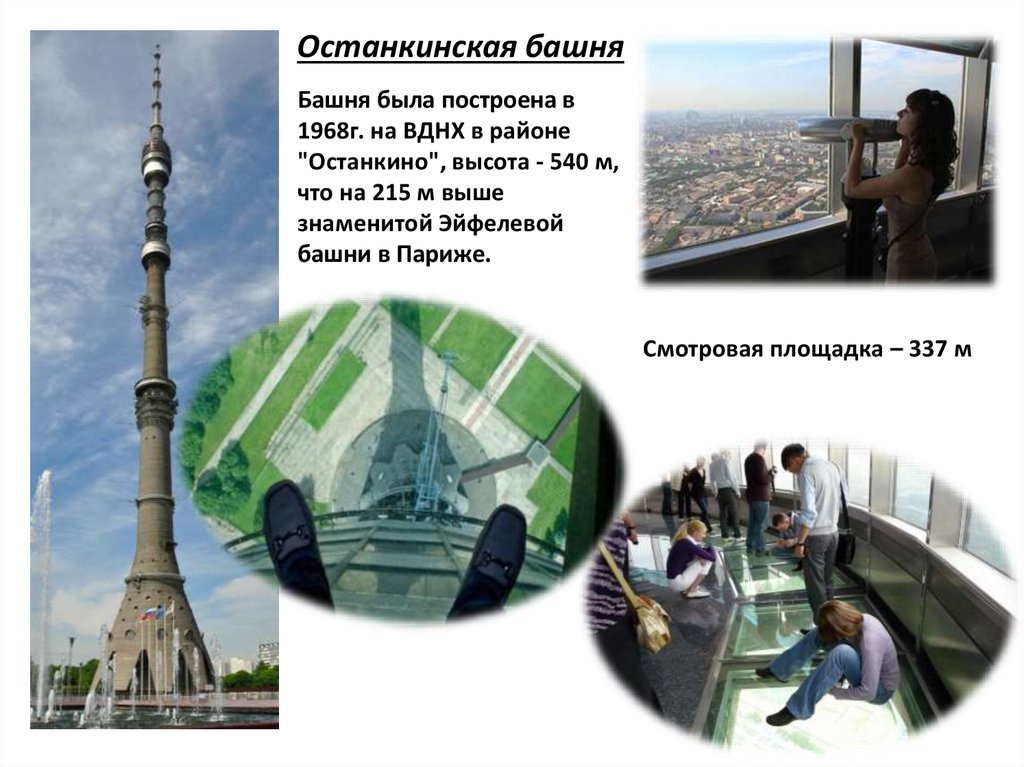 Останкинская башня

Башня была построена в 1968г. на ВДНХ в районе "Останкино", высота - 540 м, что на 215 м выше знаменитой Эйфелевой башни в Париже.

Смотровая площадка – 337 м